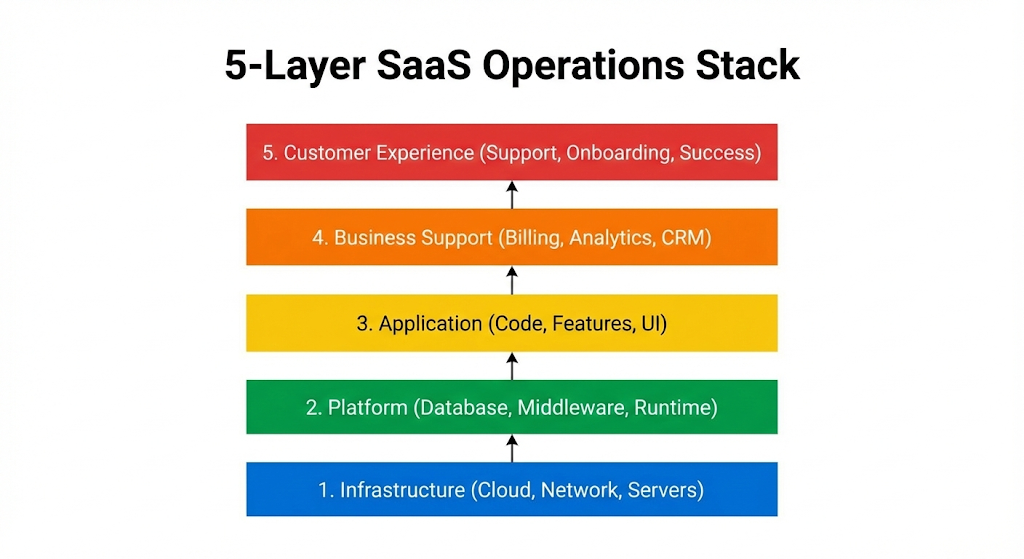 5-Layer SaaS Operations Stack

5. Customer Experience (Support, Onboarding, Success)

4. Business Support (Billing, Analytics, CRM)

3. Application (Code, Features, UI)

2. Platform (Database, Middleware, Runtime)

1. Infrastructure (Cloud, Network, Servers)